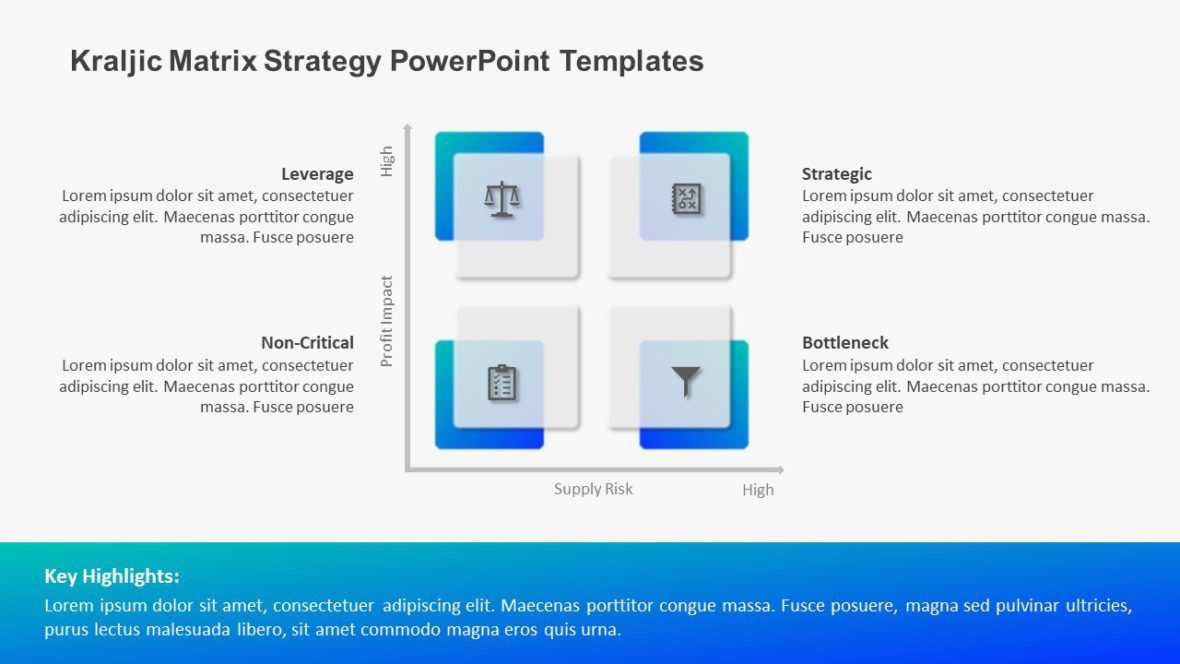 Kraljic Matrix Strategy PowerPoint Templates

Leverage
Lorem ipsum dolor sit amet, consectetuer adipiscing elit. Maecenas porttitor congue massa. Fusce posuere

Non-Critical
Lorem ipsum dolor sit amet, consectetuer adipiscing elit. Maecenas porttitor congue massa. Fusce posuere

High

Profit Impact

Supply Risk

High

Strategic
Lorem ipsum dolor sit amet, consectetuer adipiscing elit. Maecenas porttitor congue massa. Fusce posuere

Bottleneck
Lorem ipsum dolor sit amet, consectetuer adipiscing elit. Maecenas porttitor congue massa. Fusce posuere

Key Highlights:
Lorem ipsum dolor sit amet, consectetuer adipiscing elit. Maecenas porttitor congue massa. Fusce posuere, magna sed pulvinar ultricies, purus lectus malesuada libero, sit amet commodo magna eros quis urna.